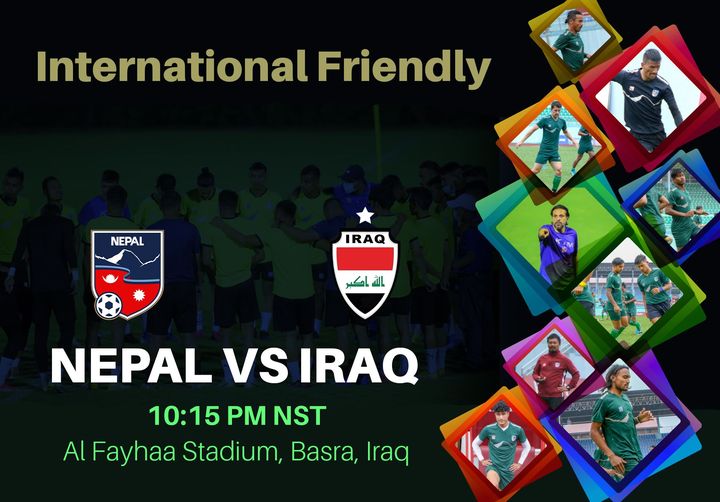 International Friendly

NEPAL

IRAQ

الله اكبر

NEPAL VS IRAQ

10:15 PM NST

Al Fayhaa Stadium, Basra, Iraq